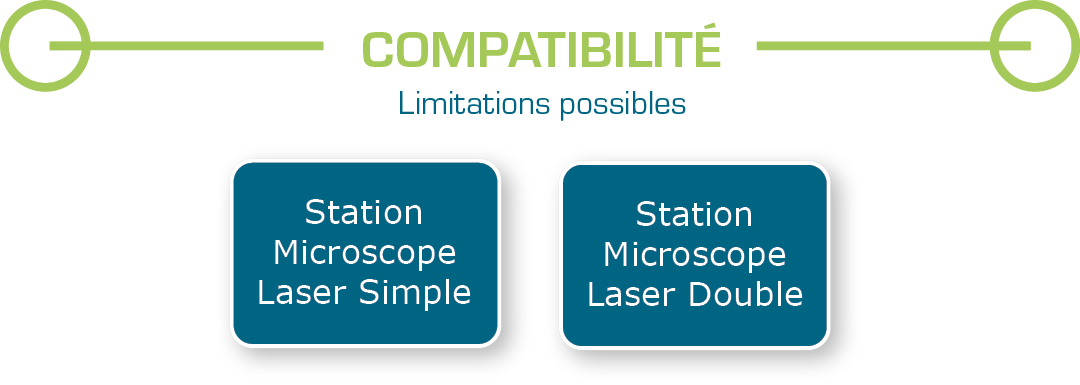 COMPATIBILITÉ

Limitations possibles

Station Microscope Laser Simple

Station Microscope Laser Double